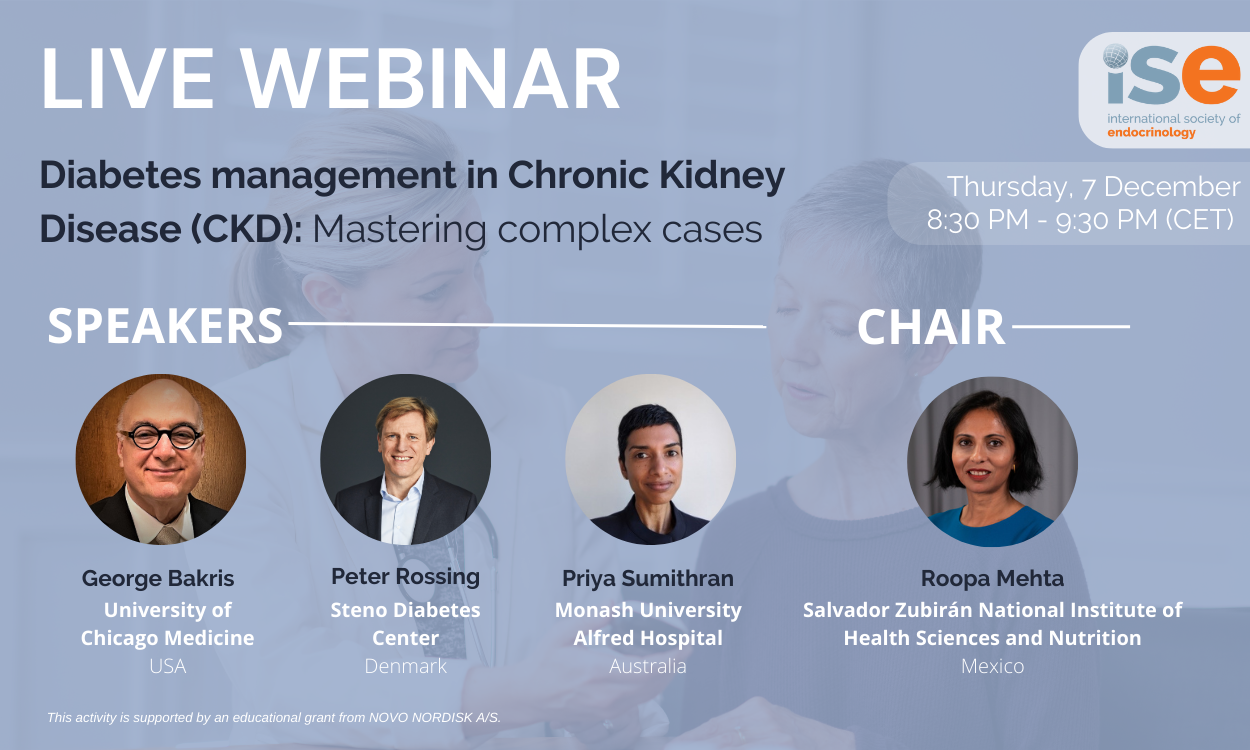 LIVE WEBINAR

ise
international society of endocrinology

Diabetes management in Chronic Kidney Disease (CKD): Mastering complex cases

Thursday, 7 December
8:30 PM - 9:30 PM (CET)

SPEAKERS

CHAIR

George Bakris
University of Chicago Medicine
USA

Peter Rossing
Steno Diabetes Center
Denmark

Priya Sumithran
Monash University
Alfred Hospital
Australia

Roopa Mehta
Salvador Zubirán National Institute of Health Sciences and Nutrition
Mexico

This activity is supported by an educational grant from NOVO NORDISK A/S.